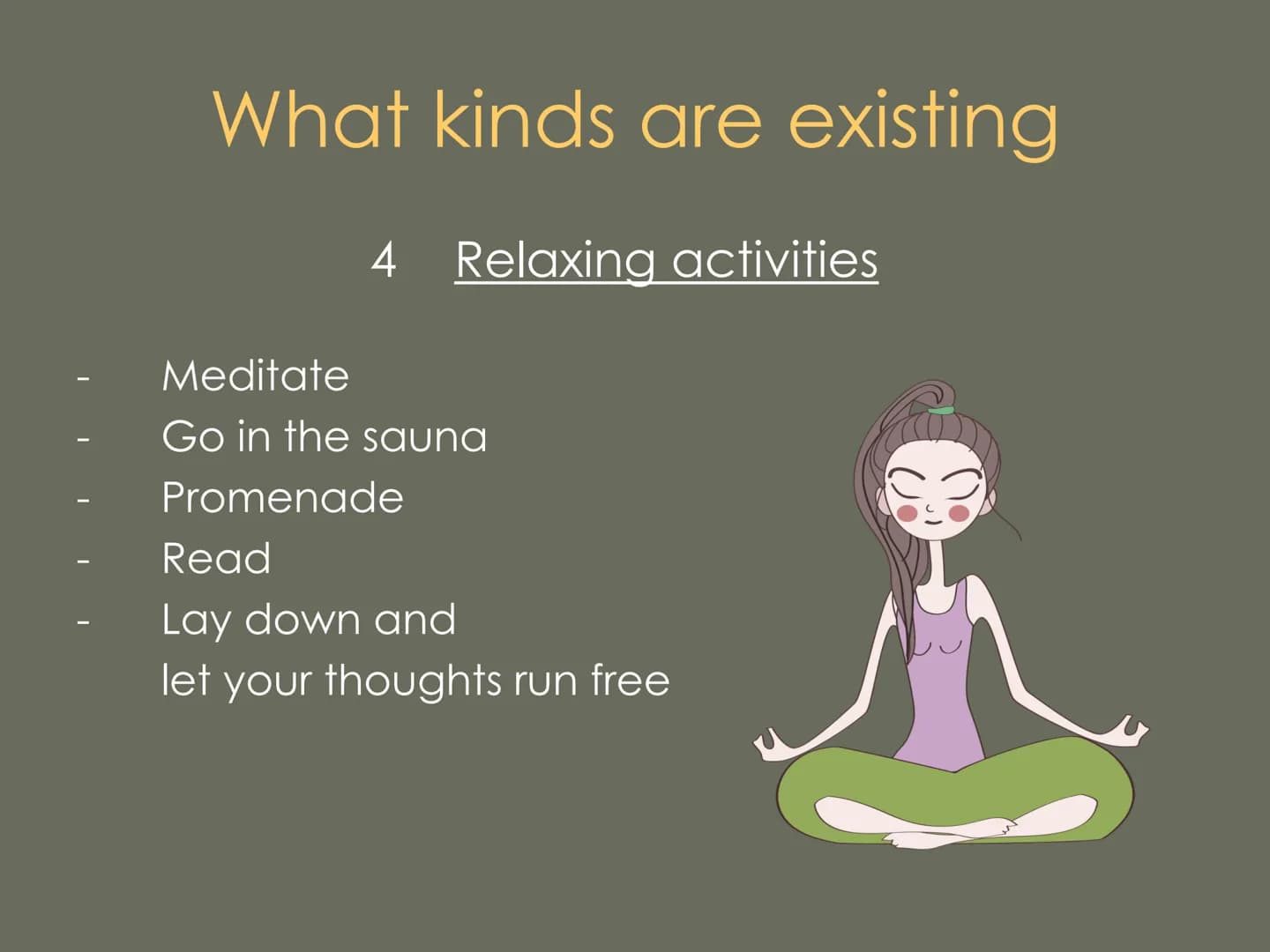 What kinds are existing

4 Relaxing activities

- Meditate
- Go in the sauna
- Promenade
- Read
- Lay down and let your thoughts run free